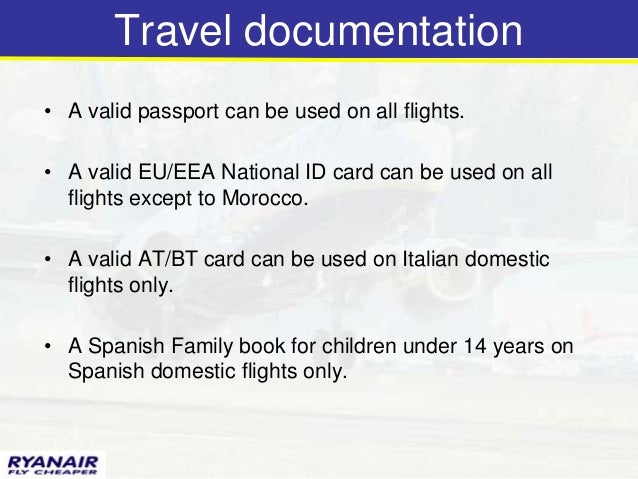 Travel documentation

• A valid passport can be used on all flights.

• A valid EU/EEA National ID card can be used on all flights except to Morocco.

• A valid AT/BT card can be used on Italian domestic flights only.

• A Spanish Family book for children under 14 years on Spanish domestic flights only.

RYANAIR
FLY CHEAPER